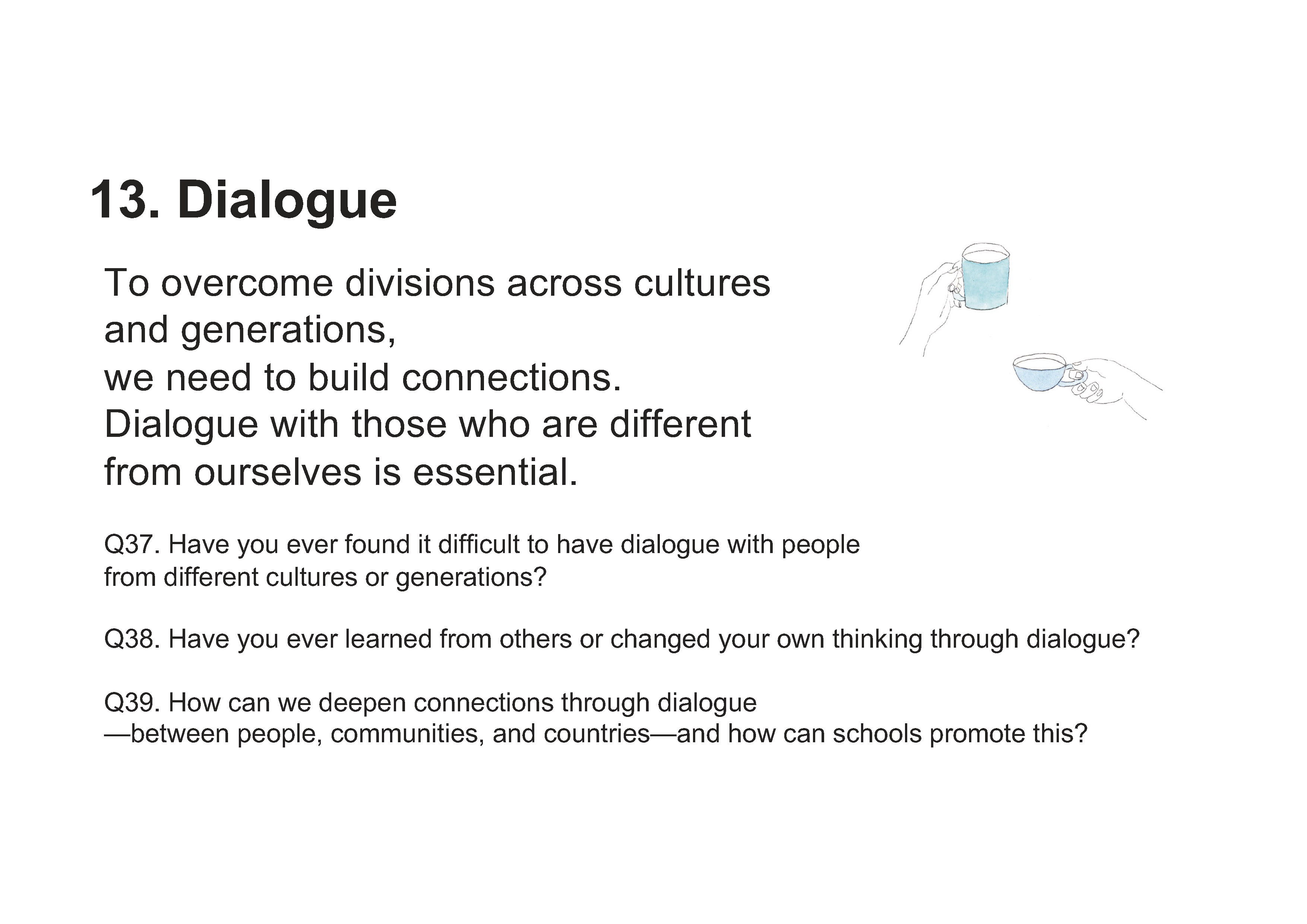 13. Dialogue

To overcome divisions across cultures and generations,
we need to build connections.
Dialogue with those who are different from ourselves is essential.

Q37. Have you ever found it difficult to have dialogue with people from different cultures or generations?

Q38. Have you ever learned from others or changed your own thinking through dialogue?

Q39. How can we deepen connections through dialogue —between people, communities, and countries—and how can schools promote this?